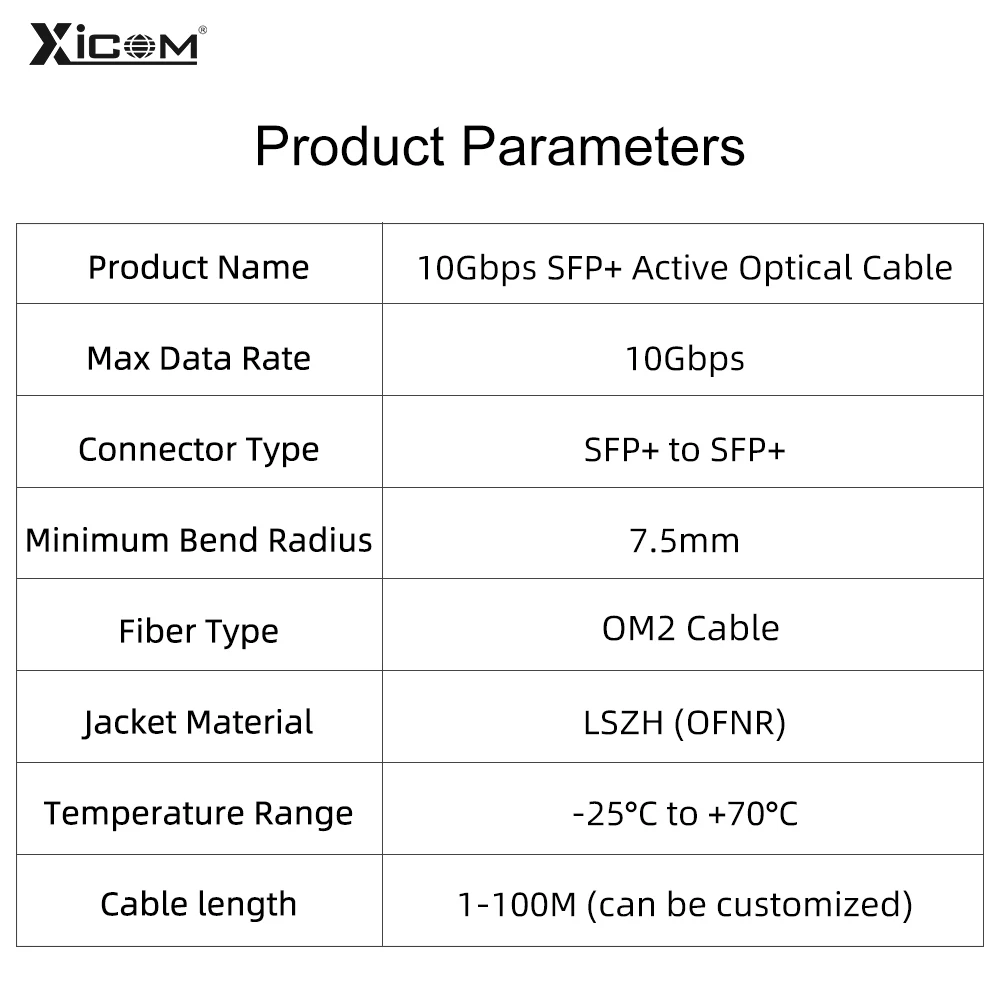 XICOM®

Product Parameters

| Product Name | 10Gbps SFP+ Active Optical Cable |
|---|---|
| Max Data Rate | 10Gbps |
| Connector Type | SFP+ to SFP+ |
| Minimum Bend Radius | 7.5mm |
| Fiber Type | OM2 Cable |
| Jacket Material | LSZH (OFNR) |
| Temperature Range | -25°C to +70°C |
| Cable length | 1-100M (can be customized) |